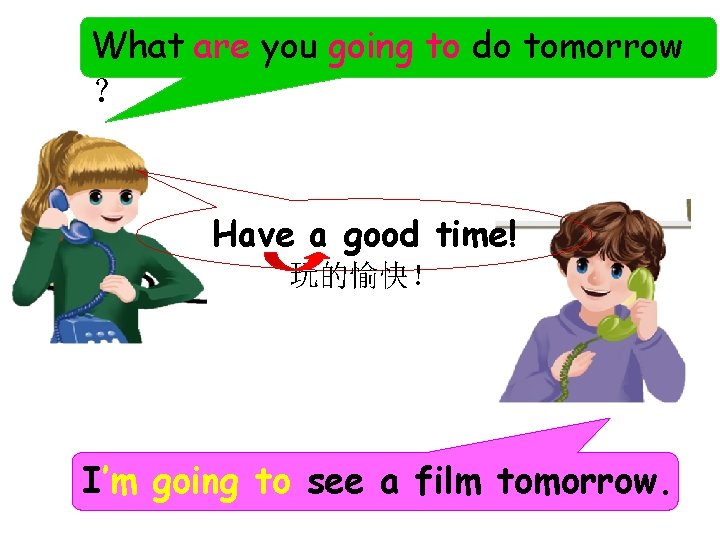 What are you going to do tomorrow ?

Have a good time!
玩的愉快!

I'm going to see a film tomorrow.